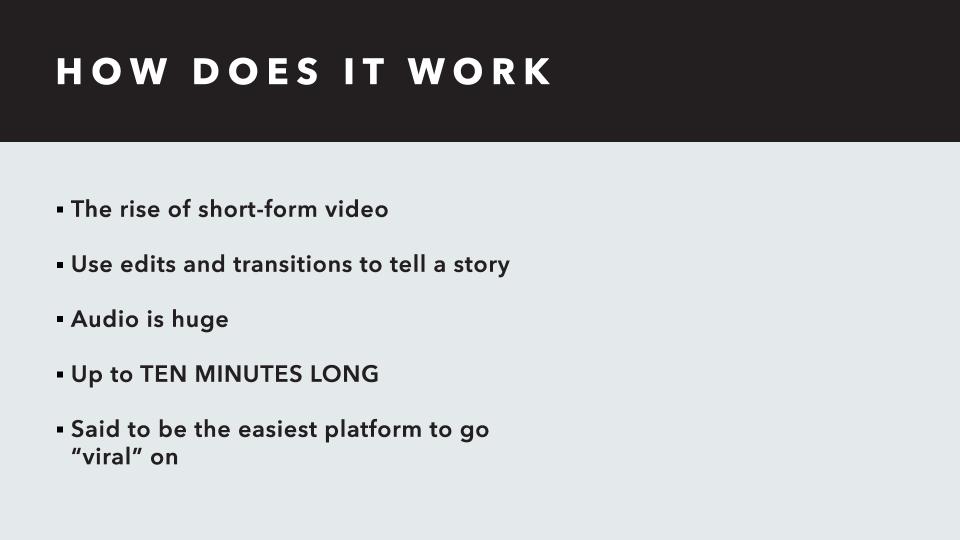 HOW DOES IT WORK

▪ The rise of short-form video

▪ Use edits and transitions to tell a story

▪ Audio is huge

▪ Up to TEN MINUTES LONG

▪ Said to be the easiest platform to go "viral" on